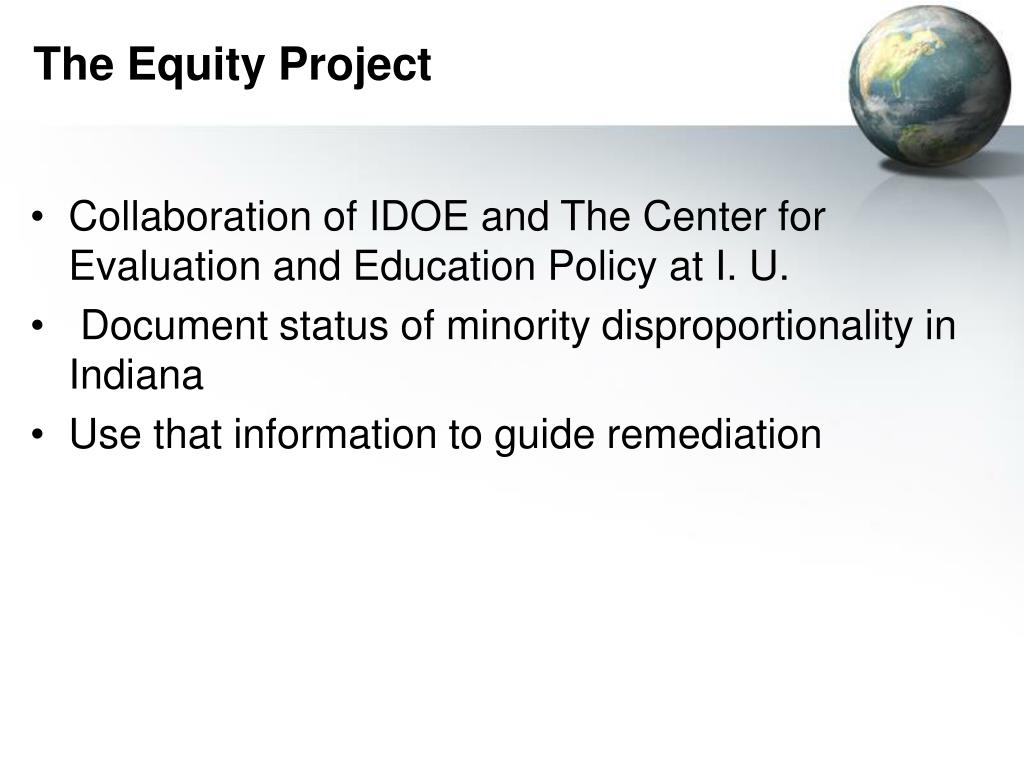 The Equity Project

• Collaboration of IDOE and The Center for Evaluation and Education Policy at I. U.
• Document status of minority disproportionality in Indiana
• Use that information to guide remediation